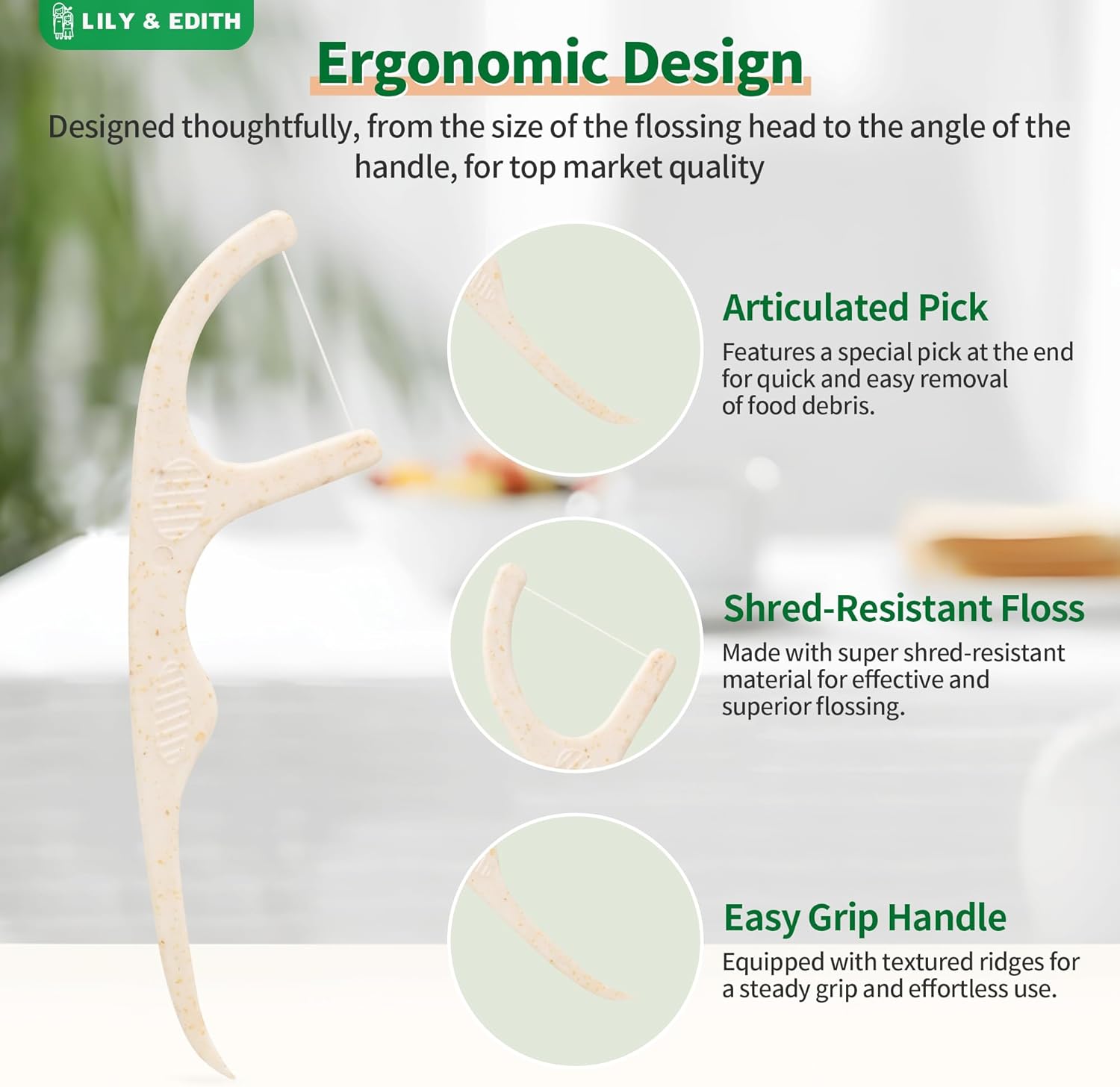 LILY & EDITH

Ergonomic Design

Designed thoughtfully, from the size of the flossing head to the angle of the handle, for top market quality

Articulated Pick

Features a special pick at the end for quick and easy removal of food debris.

Shred-Resistant Floss

Made with super shred-resistant material for effective and superior flossing.

Easy Grip Handle

Equipped with textured ridges for a steady grip and effortless use.